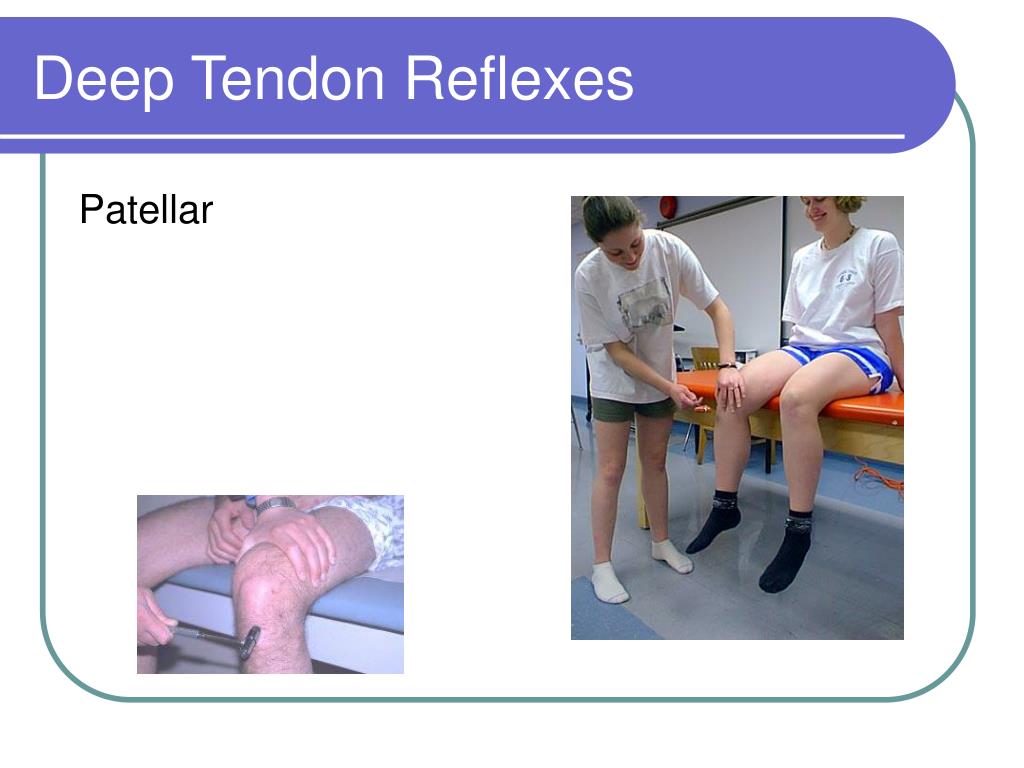 Deep Tendon Reflexes

Patellar